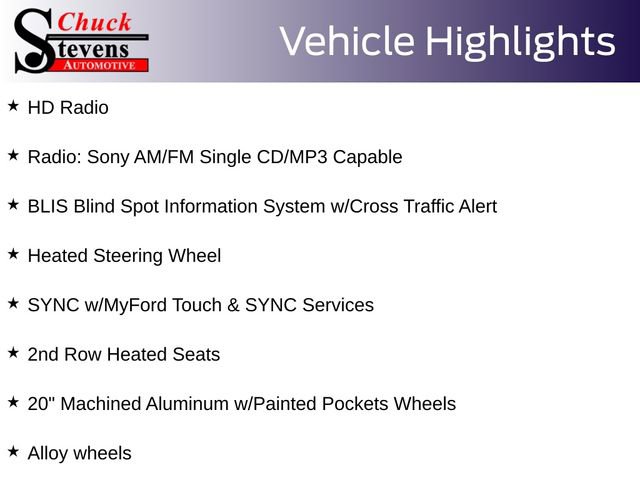 Chuck Stevens AUTOMOTIVE

Vehicle Highlights

★ HD Radio

★ Radio: Sony AM/FM Single CD/MP3 Capable

★ BLIS Blind Spot Information System w/Cross Traffic Alert

★ Heated Steering Wheel

★ SYNC w/MyFord Touch & SYNC Services

★ 2nd Row Heated Seats

★ 20" Machined Aluminum w/Painted Pockets Wheels

★ Alloy wheels